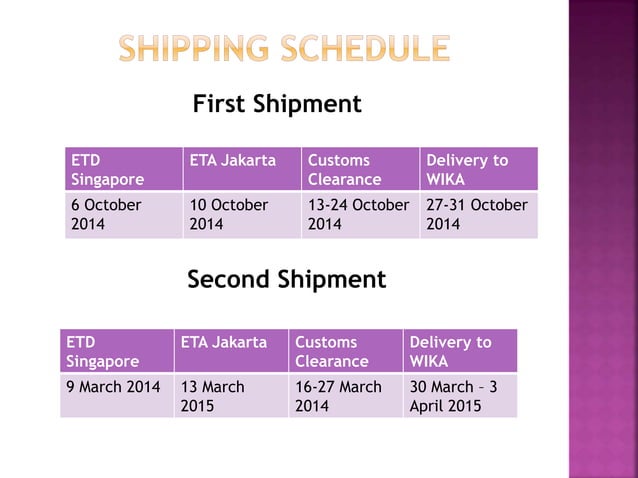 SHIPPING SCHEDULE

First Shipment

| ETD Singapore | ETA Jakarta | Customs Clearance | Delivery to WIKA |
|---|---|---|---|
| 6 October 2014 | 10 October 2014 | 13-24 October 2014 | 27-31 October 2014 |

Second Shipment

| ETD Singapore | ETA Jakarta | Customs Clearance | Delivery to WIKA |
|---|---|---|---|
| 9 March 2014 | 13 March 2015 | 16-27 March 2014 | 30 March – 3 April 2015 |